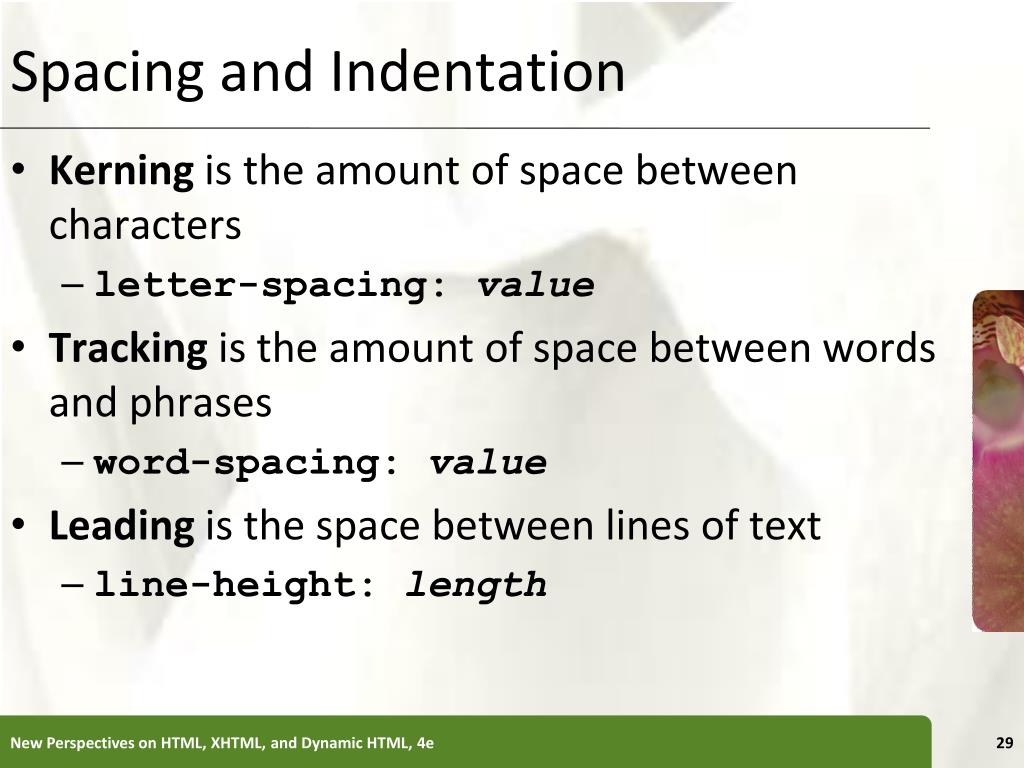 Spacing and Indentation

• Kerning is the amount of space between characters
  – letter-spacing: value
• Tracking is the amount of space between words and phrases
  – word-spacing: value
• Leading is the space between lines of text
  – line-height: length

New Perspectives on HTML, XHTML, and Dynamic HTML, 4e

29